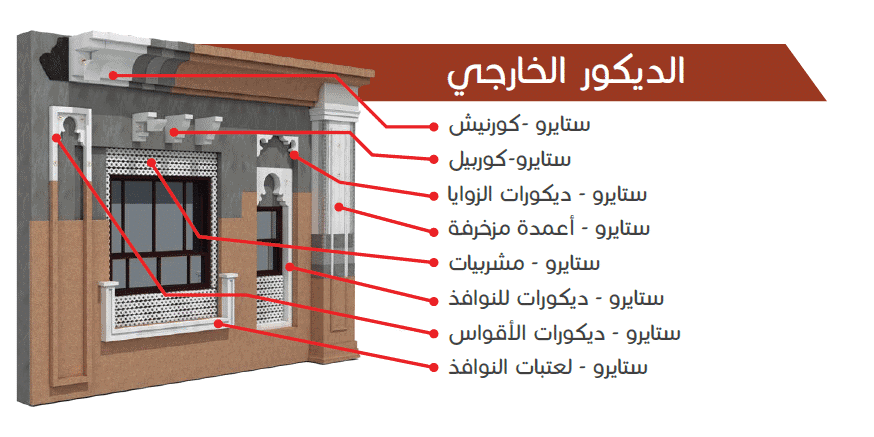 الديكور الخارجي

ستايرو -كورنيش

ستايرو-كوربيل

ستايرو - ديكورات الزوايا

ستايرو - أعمدة مزخرفة

ستايرو - مشربيات

ستايرو - ديكورات للنوافذ

ستايرو - ديكورات الأقواس

ستايرو - لعتبات النوافذ